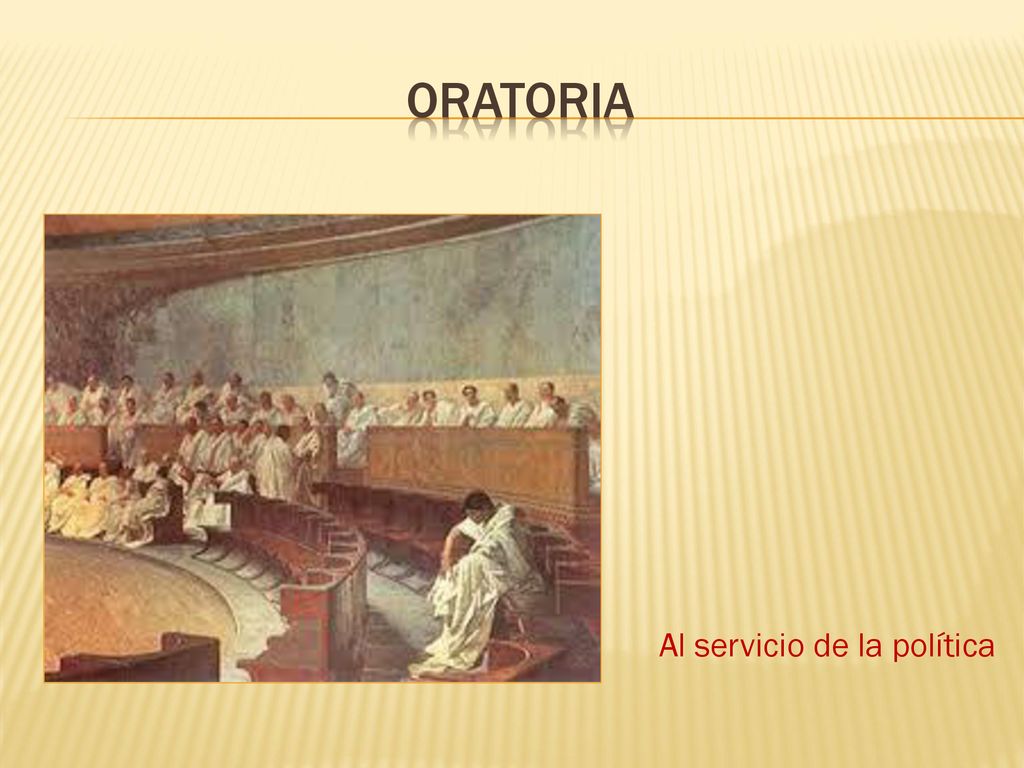 ORATORIA

Al servicio de la política